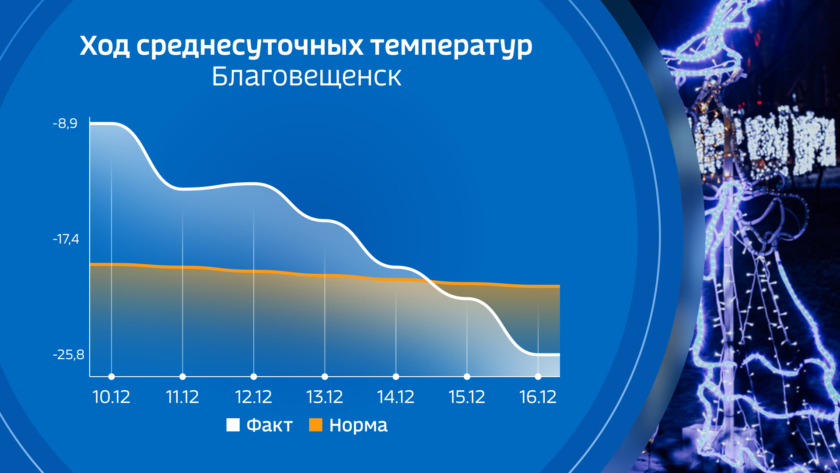 Ход среднесуточных температур
Благовещенск

-8,9
-17,4
-25,8

10.12 11.12 12.12 13.12 14.12 15.12 16.12

Факт Норма